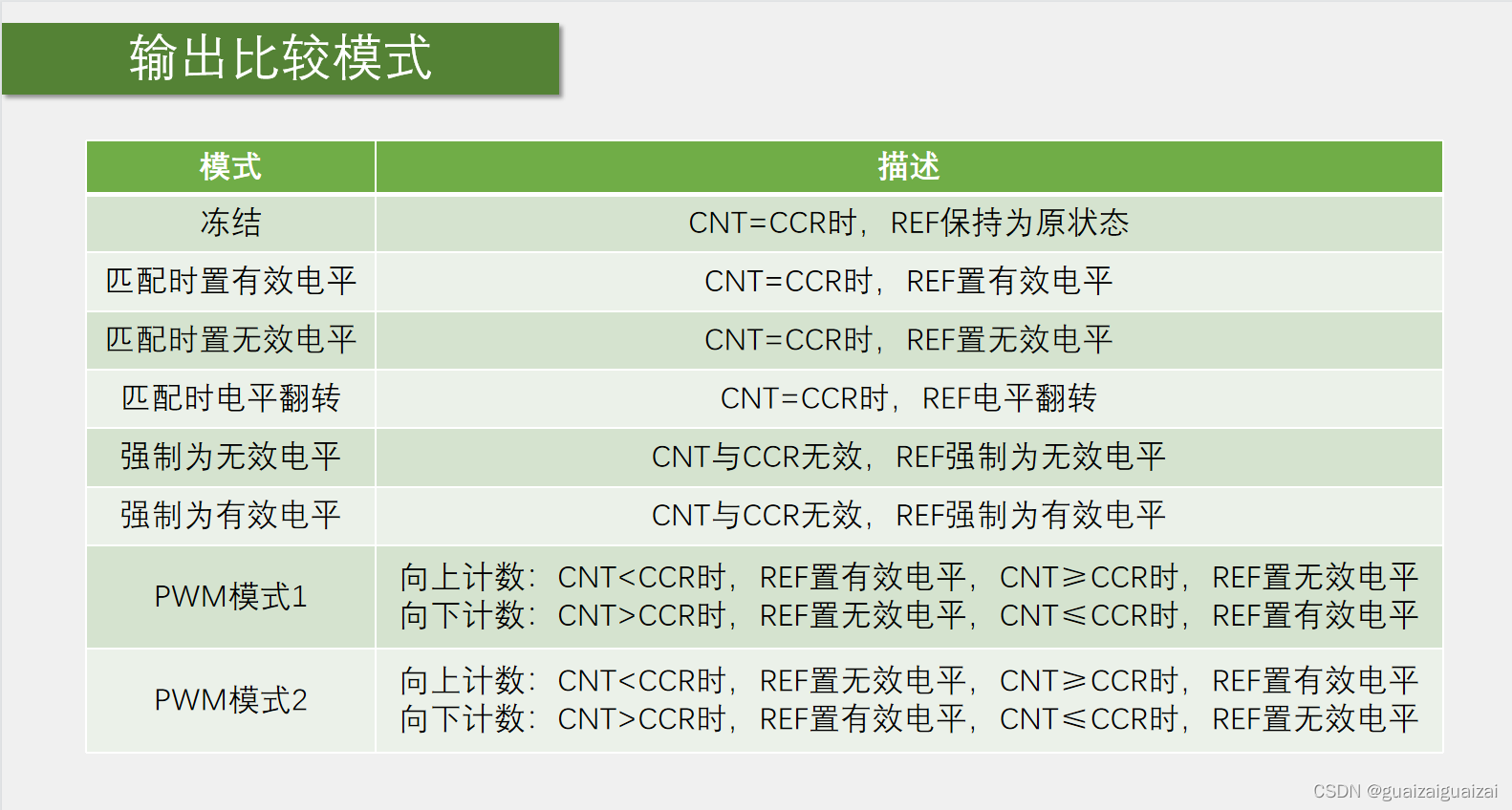 输出比较模式

| 模式 | 描述 |
|---|---|
| 冻结 | CNT=CCR时，REF保持为原状态 |
| 匹配时置有效电平 | CNT=CCR时，REF置有效电平 |
| 匹配时置无效电平 | CNT=CCR时，REF置无效电平 |
| 匹配时电平翻转 | CNT=CCR时，REF电平翻转 |
| 强制为无效电平 | CNT与CCR无效，REF强制为无效电平 |
| 强制为有效电平 | CNT与CCR无效，REF强制为有效电平 |
| PWM模式1 | 向上计数：CNT<CCR时，REF置有效电平，CNT≥CCR时，REF置无效电平 向下计数：CNT>CCR时，REF置无效电平，CNT≤CCR时，REF置有效电平 |
| PWM模式2 | 向上计数：CNT<CCR时，REF置无效电平，CNT≥CCR时，REF置有效电平 向下计数：CNT>CCR时，REF置有效电平，CNT≤CCR时，REF置无效电平 |

CSDN @guaizaiguaizai